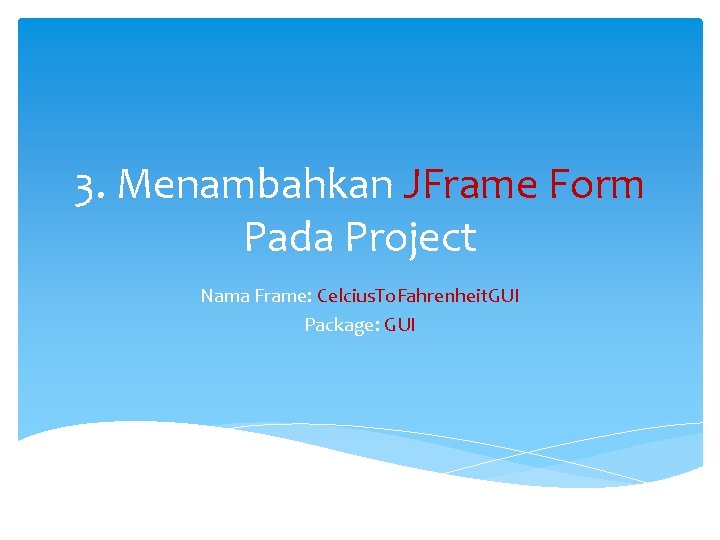 3. Menambahkan JFrame Form Pada Project

Nama Frame: CelciusToFahrenheitGUI
Package: GUI